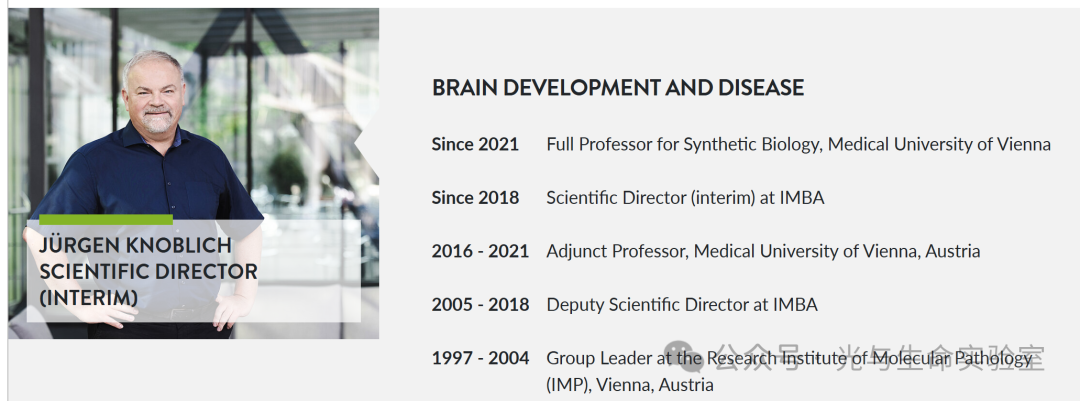 JÜRGEN KNOBLICH SCIENTIFIC DIRECTOR (INTERIM)

BRAIN DEVELOPMENT AND DISEASE

| | |
|---|---|
| Since 2021 | Full Professor for Synthetic Biology, Medical University of Vienna |
| Since 2018 | Scientific Director (interim) at IMBA |
| 2016 - 2021 | Adjunct Professor, Medical University of Vienna, Austria |
| 2005 - 2018 | Deputy Scientific Director at IMBA |
| 1997 - 2004 | Group Leader at the Research Institute of Molecular Pathology (IMP), Vienna, Austria |

公众号 · 光与生命实验室